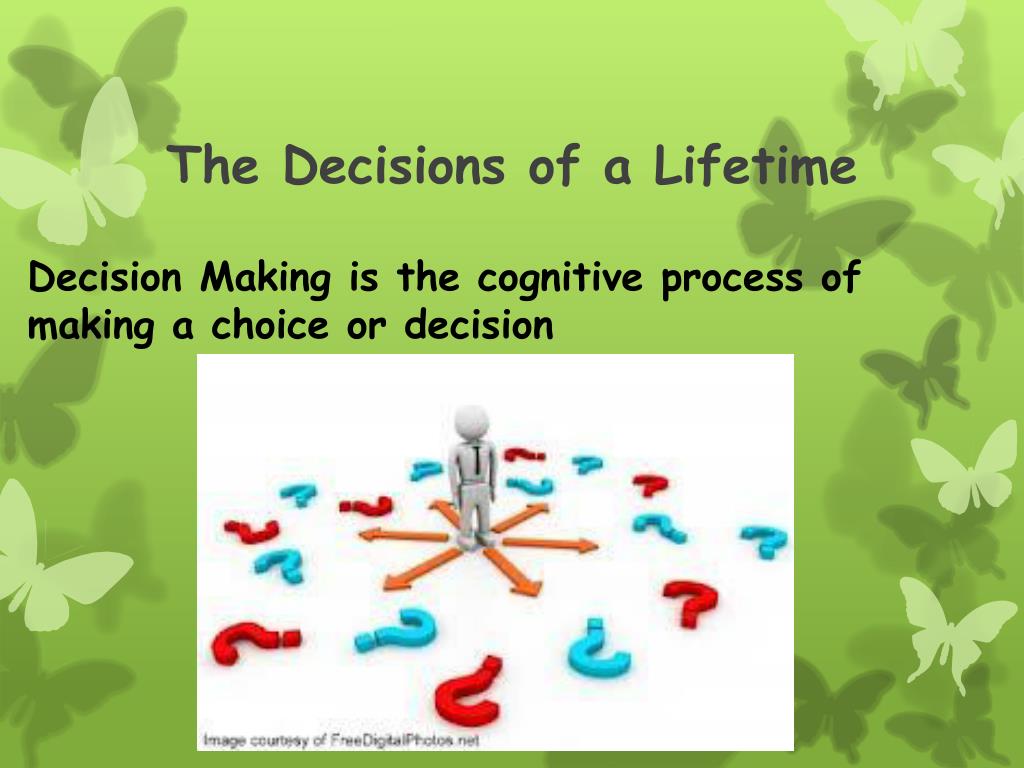 The Decisions of a Lifetime

Decision Making is the cognitive process of making a choice or decision

Image courtesy of FreeDigitalPhotos.net